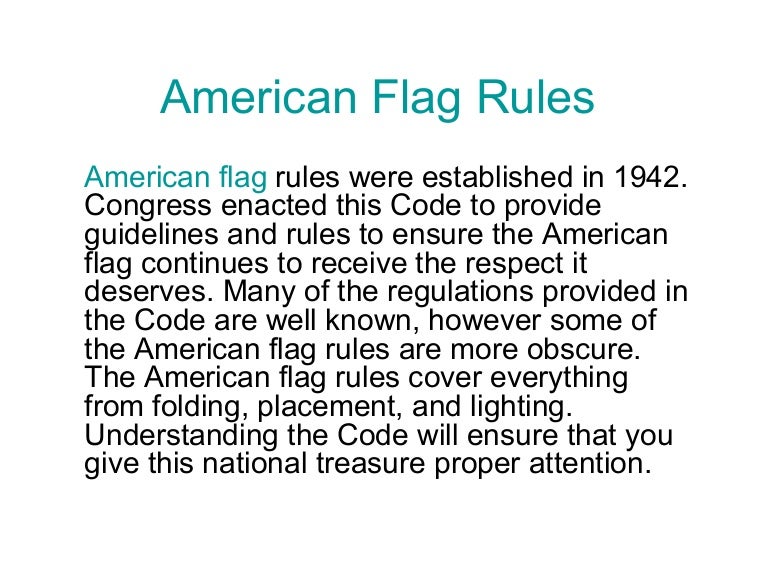 American Flag Rules

American flag rules were established in 1942. Congress enacted this Code to provide guidelines and rules to ensure the American flag continues to receive the respect it deserves. Many of the regulations provided in the Code are well known, however some of the American flag rules are more obscure. The American flag rules cover everything from folding, placement, and lighting. Understanding the Code will ensure that you give this national treasure proper attention.